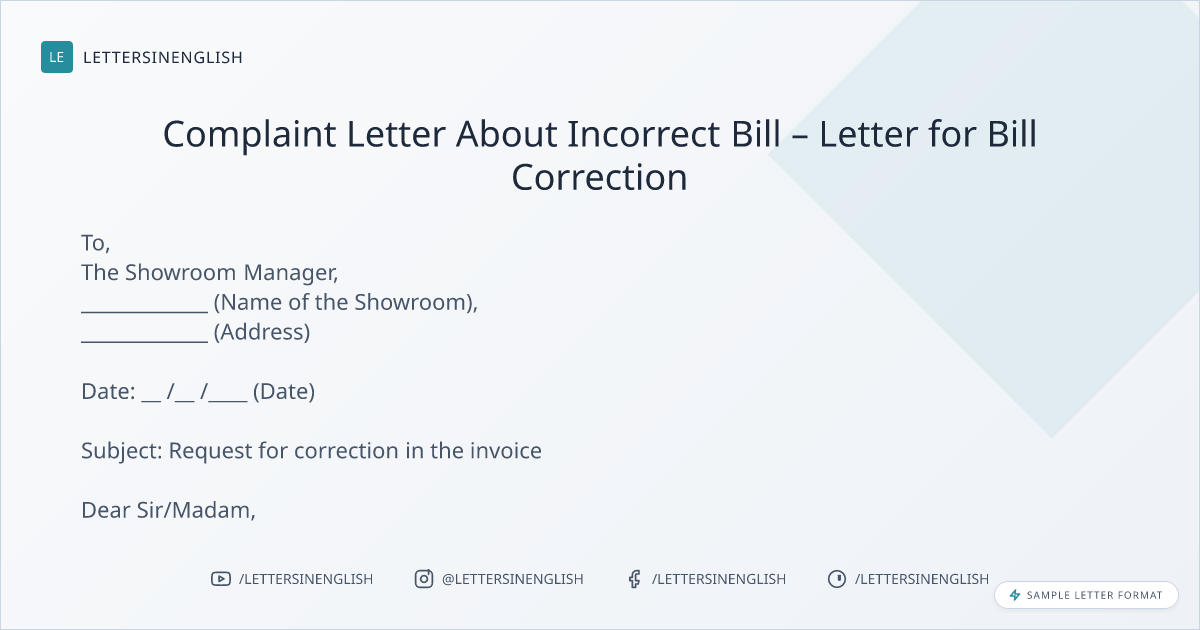 LE LETTERSINENGLISH

Complaint Letter About Incorrect Bill – Letter for Bill Correction

To,
The Showroom Manager,
____________ (Name of the Showroom),
____________ (Address)

Date: __ /__ /____ (Date)

Subject: Request for correction in the invoice

Dear Sir/Madam,

/LETTERSINENGLISH @LETTERSINENGLISH /LETTERSINENGLISH /LETTERSINENGLISH

SAMPLE LETTER FORMAT